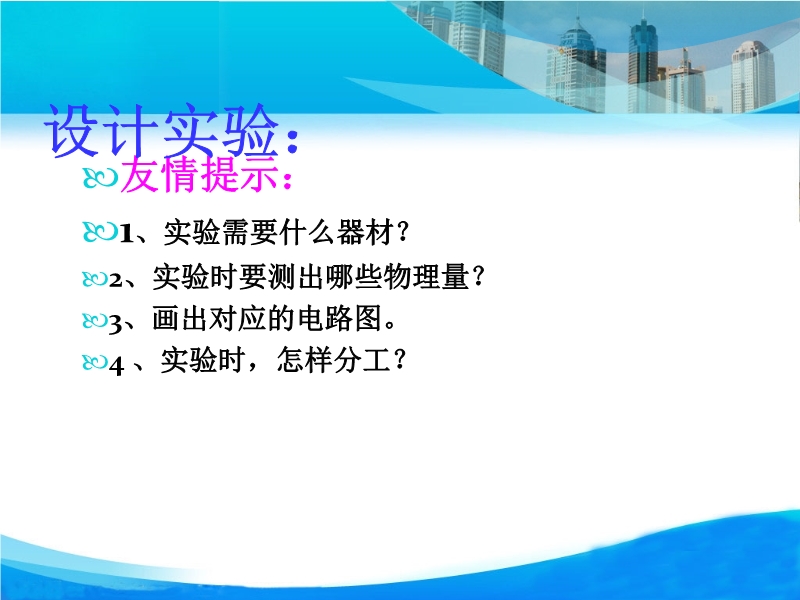 设计实验：

友情提示：

1、实验需要什么器材？

2、实验时要测出哪些物理量？

3、画出对应的电路图。

4 、实验时，怎样分工？